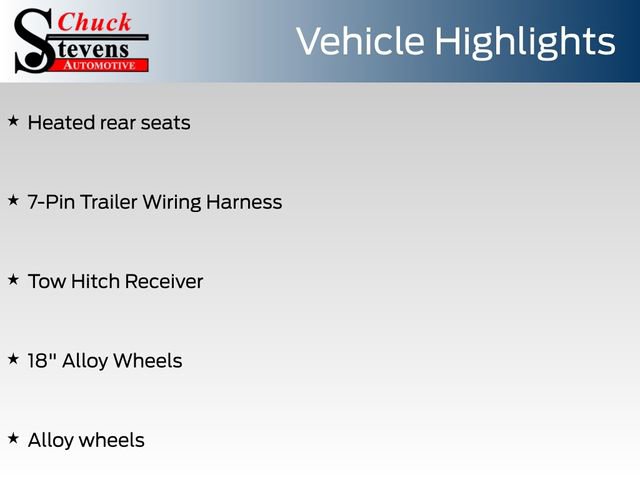 Chuck
Stevens
AUTOMOTIVE

Vehicle Highlights

★ Heated rear seats

★ 7-Pin Trailer Wiring Harness

★ Tow Hitch Receiver

★ 18" Alloy Wheels

★ Alloy wheels